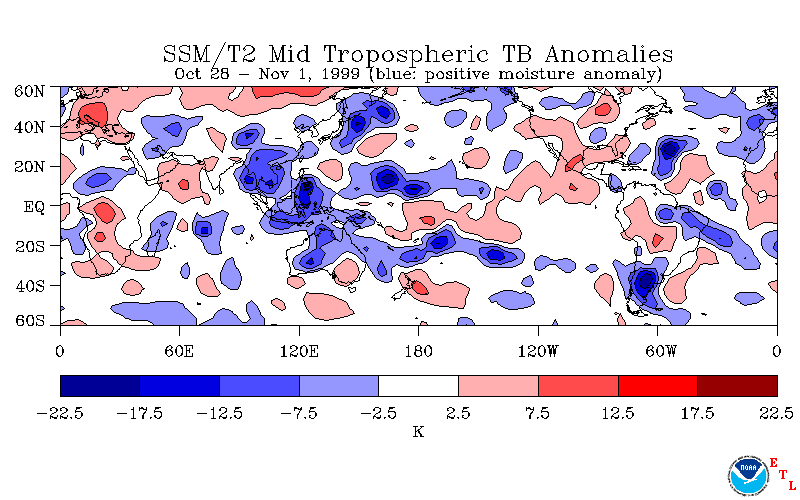 SSM/T2 Mid Tropospheric TB Anomalies
Oct 28 – Nov 1, 1999 (blue: positive moisture anomaly)

60N
40N
20N
EQ
20S
40S
60S

0
60E
120E
180
120W
60W
0

−22.5
−17.5
−12.5
−7.5
−2.5
2.5
7.5
12.5
17.5
22.5
K

NOAA
E
T
L